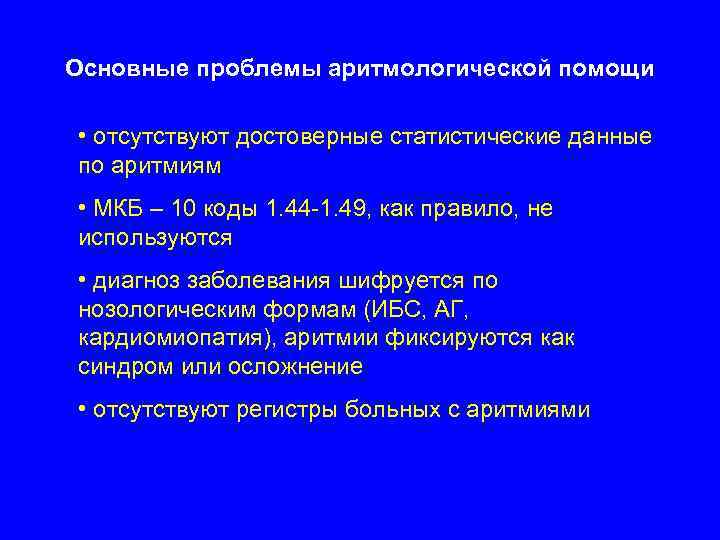 Основные проблемы аритмологической помощи

• отсутствуют достоверные статистические данные по аритмиям

• МКБ – 10 коды 1.44-1.49, как правило, не используются

• диагноз заболевания шифруется по нозологическим формам (ИБС, АГ, кардиомиопатия), аритмии фиксируются как синдром или осложнение

• отсутствуют регистры больных с аритмиями